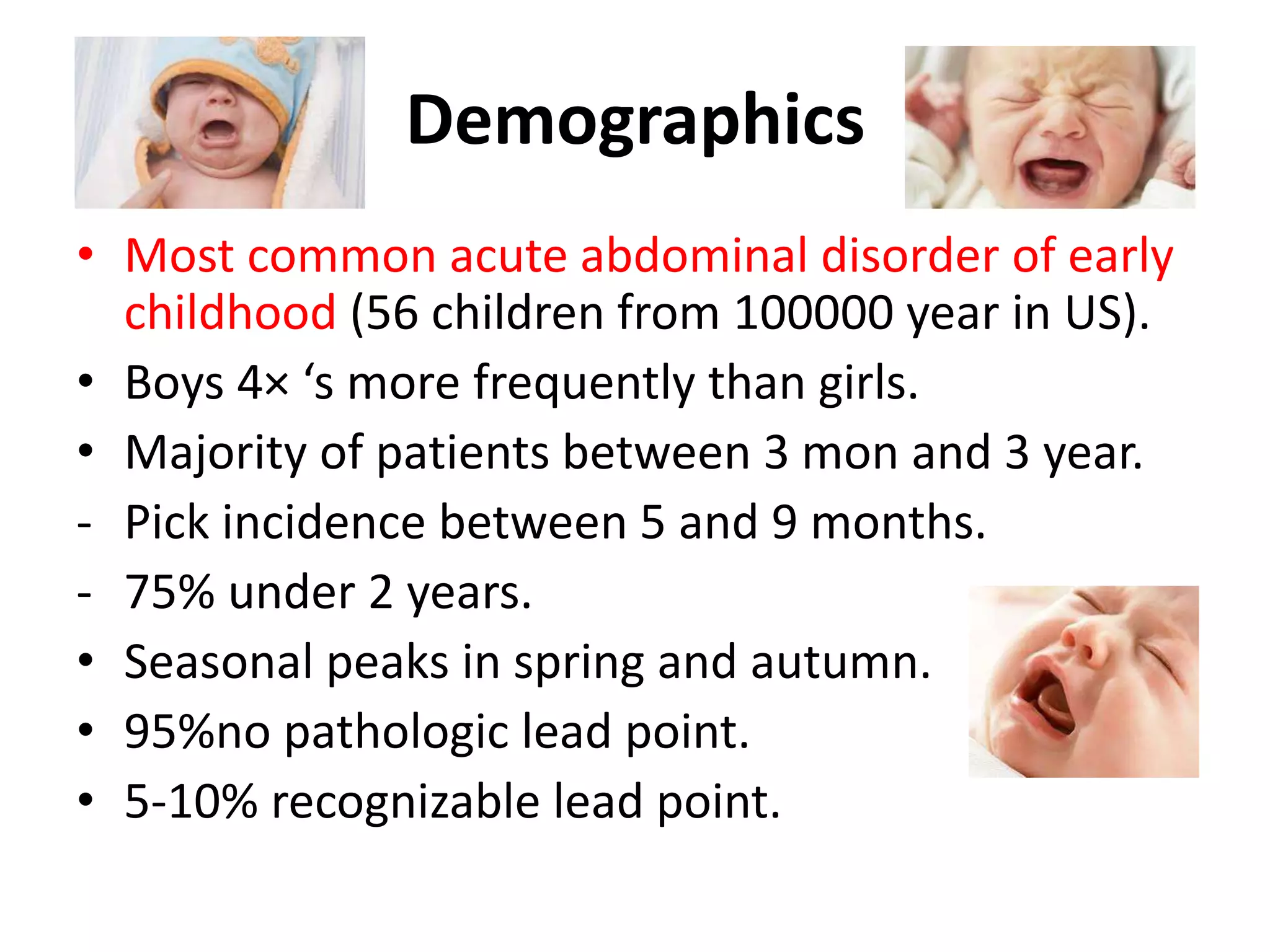 Demographics

• Most common acute abdominal disorder of early childhood (56 children from 100000 year in US).
• Boys 4× ‘s more frequently than girls.
• Majority of patients between 3 mon and 3 year.
- Pick incidence between 5 and 9 months.
- 75% under 2 years.
• Seasonal peaks in spring and autumn.
• 95%no pathologic lead point.
• 5-10% recognizable lead point.